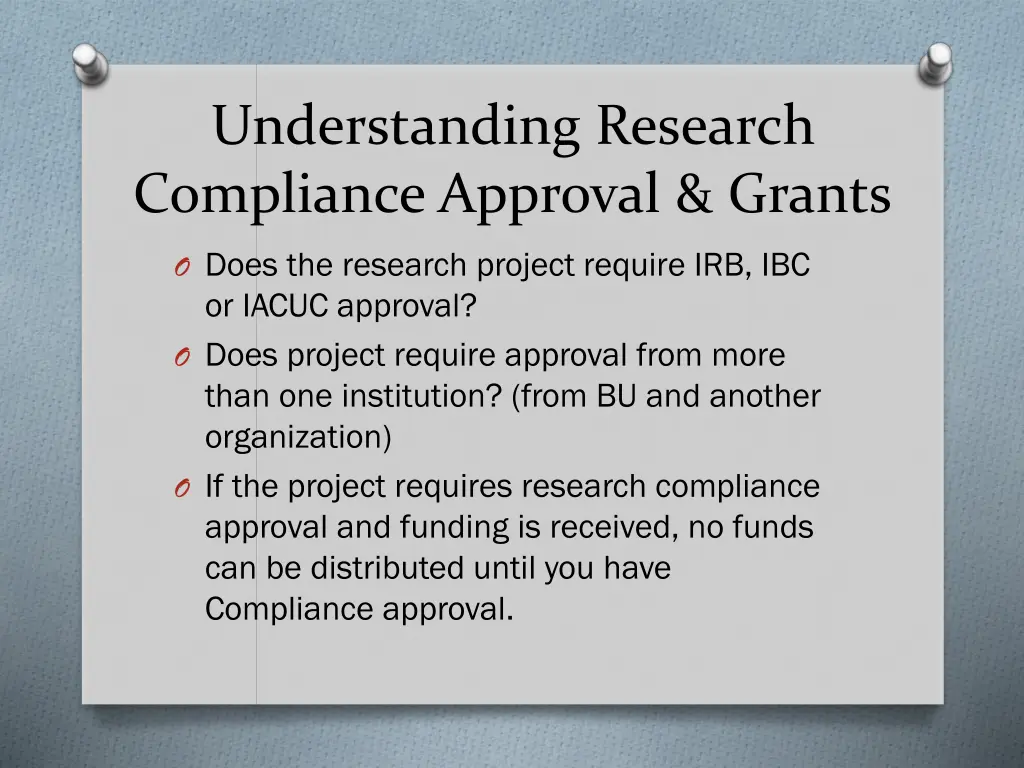 Understanding Research Compliance Approval & Grants

O Does the research project require IRB, IBC or IACUC approval?

O Does project require approval from more than one institution? (from BU and another organization)

O If the project requires research compliance approval and funding is received, no funds can be distributed until you have Compliance approval.